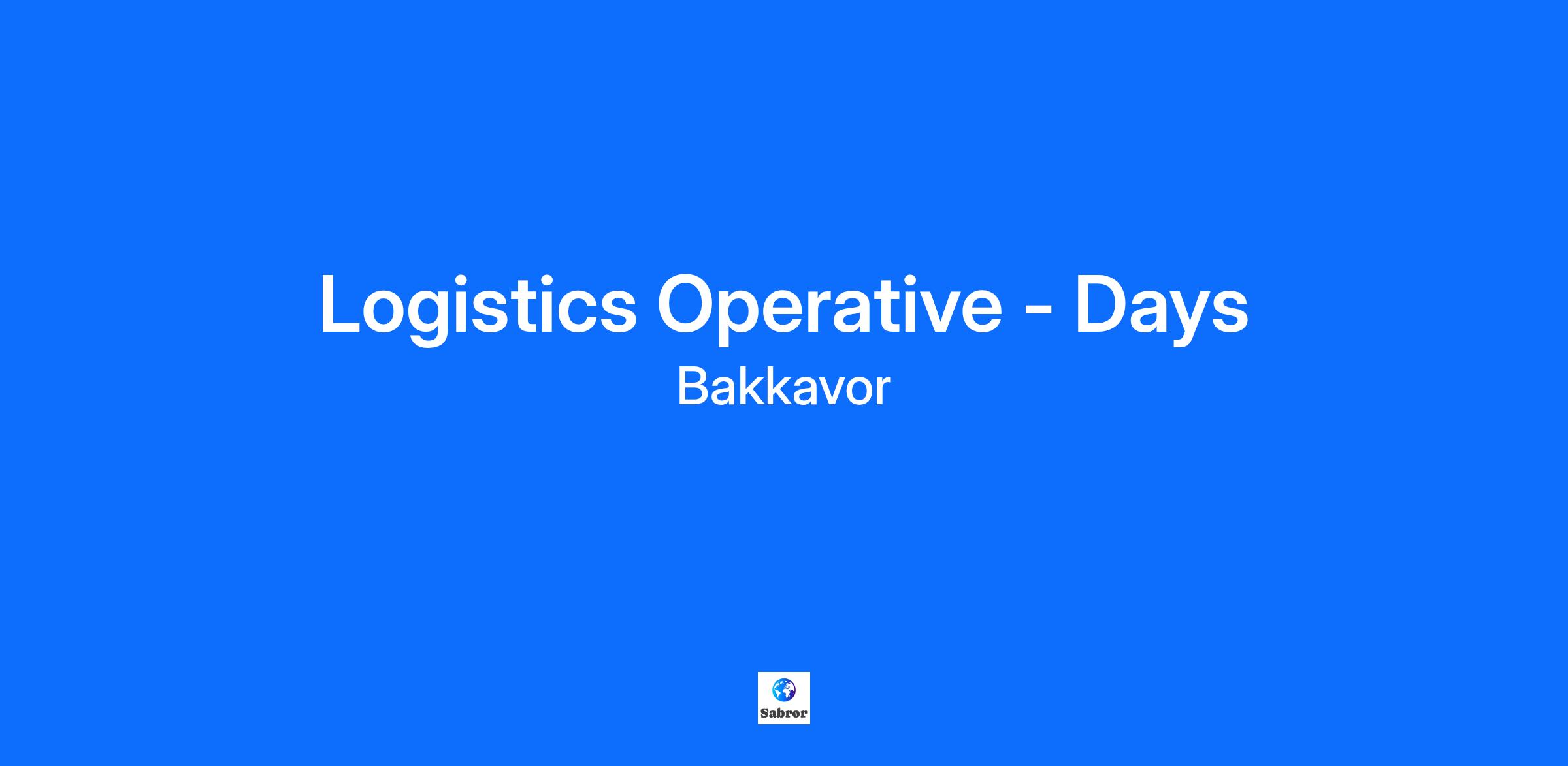 Logistics Operative - Days

Bakkavor

Sabror